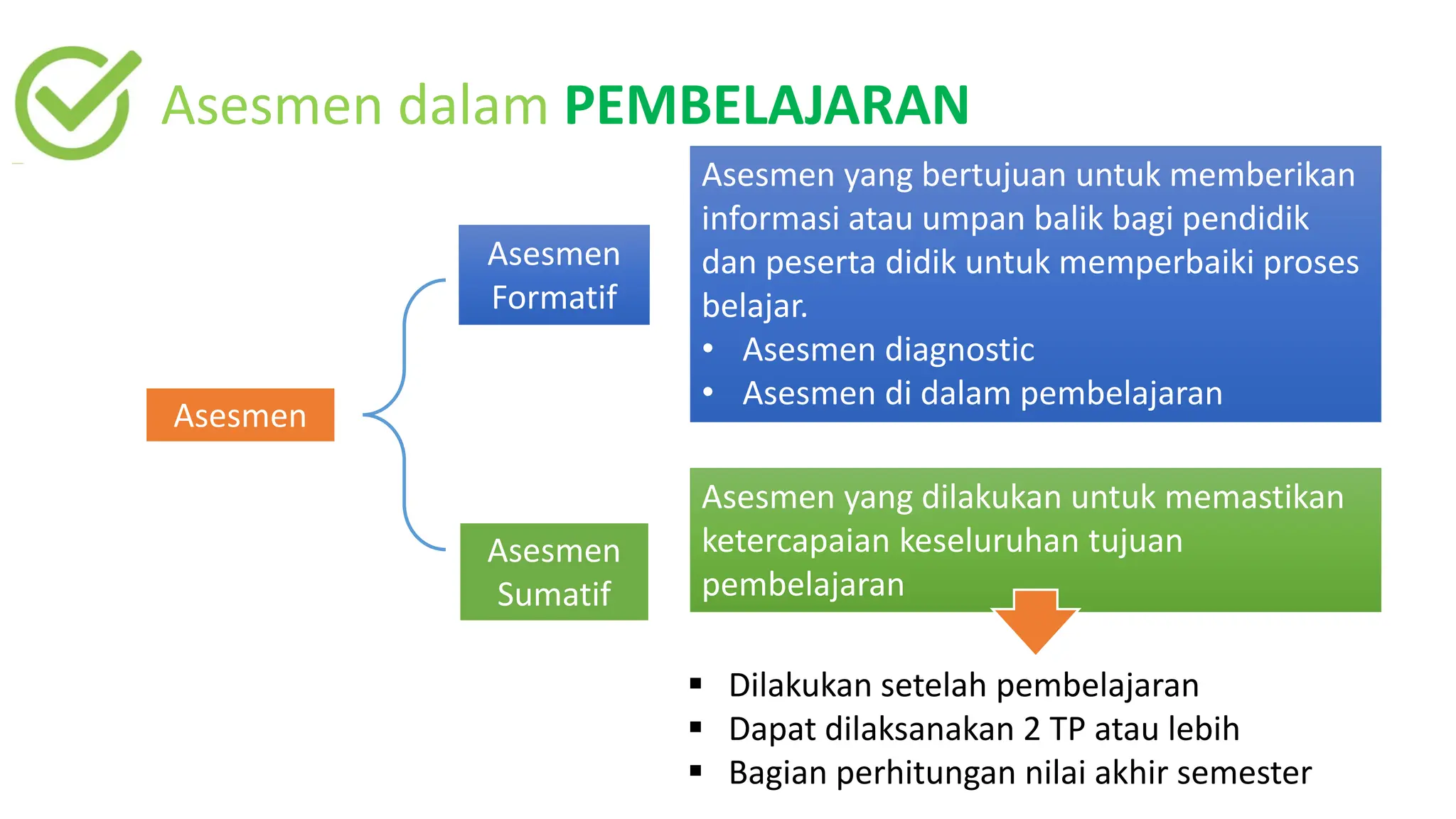 Asesmen dalam PEMBELAJARAN

Asesmen

Asesmen Formatif

Asesmen yang bertujuan untuk memberikan informasi atau umpan balik bagi pendidik dan peserta didik untuk memperbaiki proses belajar.
• Asesmen diagnostic
• Asesmen di dalam pembelajaran

Asesmen Sumatif

Asesmen yang dilakukan untuk memastikan ketercapaian keseluruhan tujuan pembelajaran

▪ Dilakukan setelah pembelajaran
▪ Dapat dilaksanakan 2 TP atau lebih
▪ Bagian perhitungan nilai akhir semester